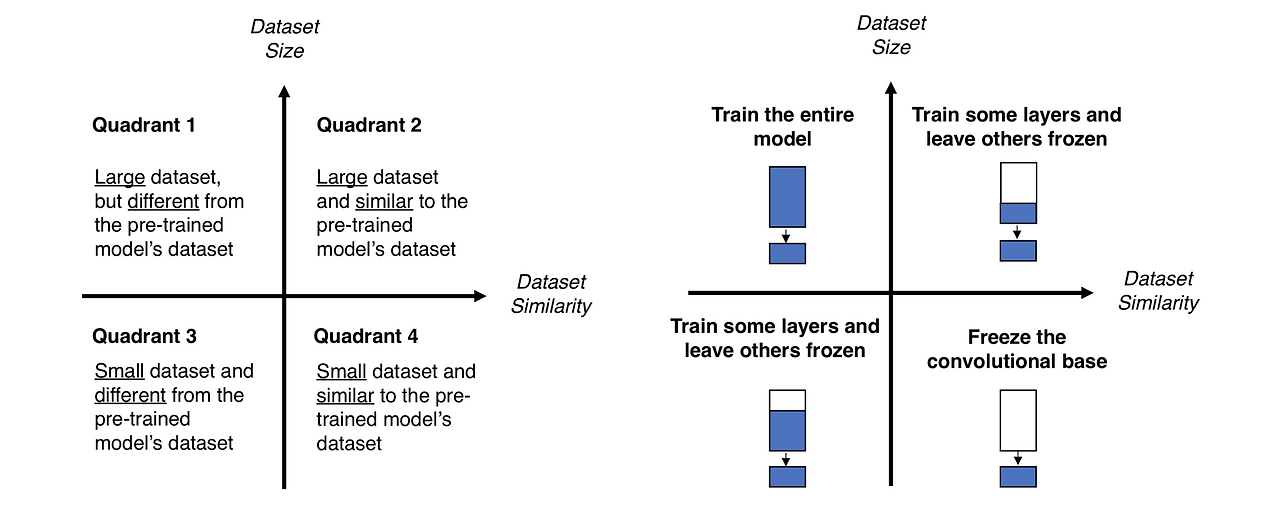 Dataset Size

Quadrant 1

Large dataset, but different from the pre-trained model's dataset

Quadrant 2

Large dataset and similar to the pre-trained model's dataset

Dataset Similarity

Quadrant 3

Small dataset and different from the pre-trained model's dataset

Quadrant 4

Small dataset and similar to the pre-trained model's dataset

Dataset Size

Train the entire model

Train some layers and leave others frozen

Dataset Similarity

Train some layers and leave others frozen

Freeze the convolutional base